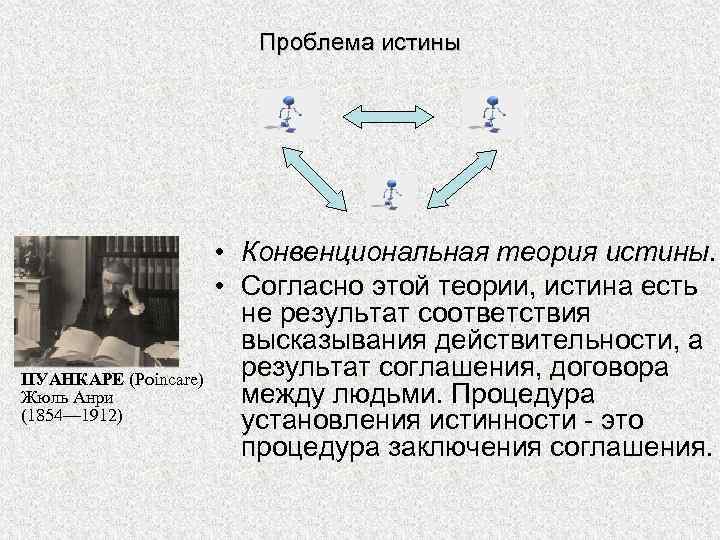 Проблема истины

ПУАНКАРЕ (Poincare) Жюль Анри (1854—1912)

• Конвенциональная теория истины.
• Согласно этой теории, истина есть не результат соответствия высказывания действительности, а результат соглашения, договора между людьми. Процедура установления истинности - это процедура заключения соглашения.